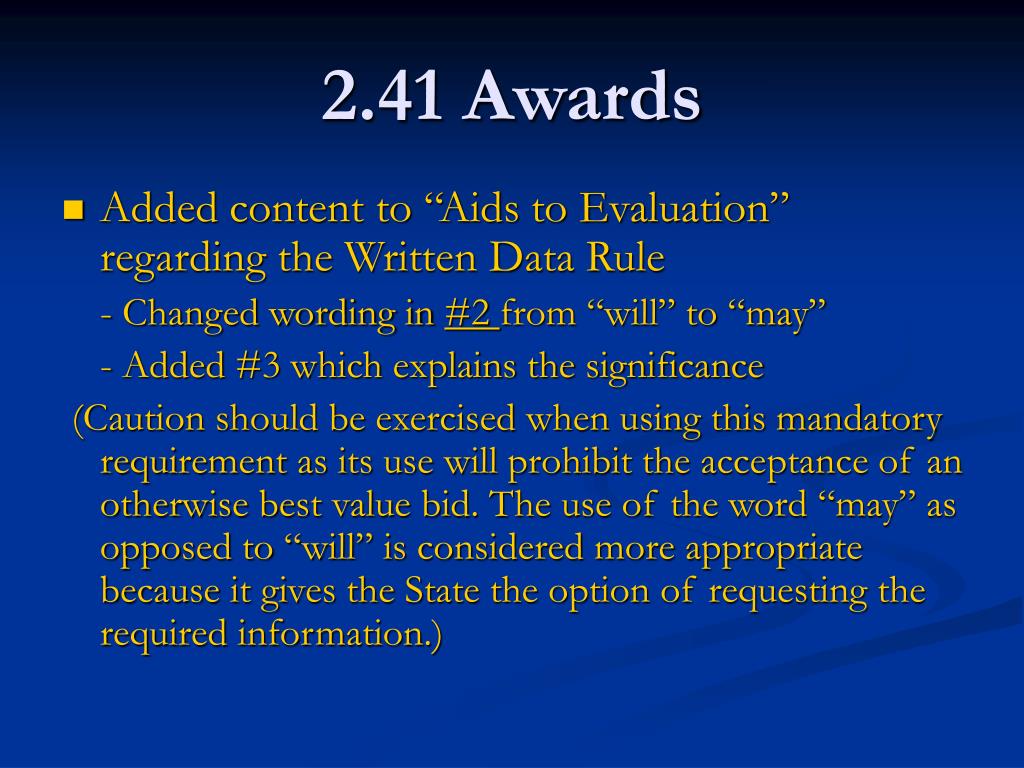 2.41 Awards

Added content to “Aids to Evaluation” regarding the Written Data Rule

- Changed wording in #2 from “will” to “may”

- Added #3 which explains the significance

(Caution should be exercised when using this mandatory requirement as its use will prohibit the acceptance of an otherwise best value bid. The use of the word “may” as opposed to “will” is considered more appropriate because it gives the State the option of requesting the required information.)